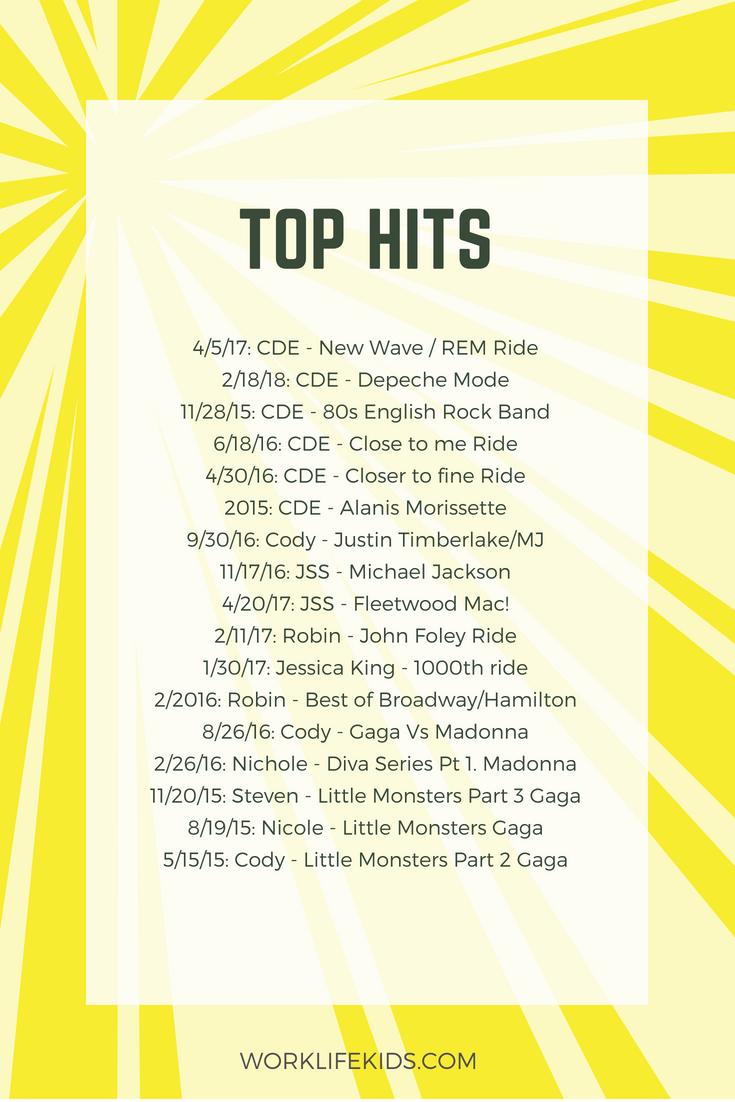 TOP HITS

4/5/17: CDE - New Wave / REM Ride
2/18/18: CDE - Depeche Mode
11/28/15: CDE - 80s English Rock Band
6/18/16: CDE - Close to me Ride
4/30/16: CDE - Closer to fine Ride
2015: CDE - Alanis Morissette
9/30/16: Cody - Justin Timberlake/MJ
11/17/16: JSS - Michael Jackson
4/20/17: JSS - Fleetwood Mac!
2/11/17: Robin - John Foley Ride
1/30/17: Jessica King - 1000th ride
2/2016: Robin - Best of Broadway/Hamilton
8/26/16: Cody - Gaga Vs Madonna
2/26/16: Nichole - Diva Series Pt 1. Madonna
11/20/15: Steven - Little Monsters Part 3 Gaga
8/19/15: Nicole - Little Monsters Gaga
5/15/15: Cody - Little Monsters Part 2 Gaga

WORKLIFEKIDS.COM